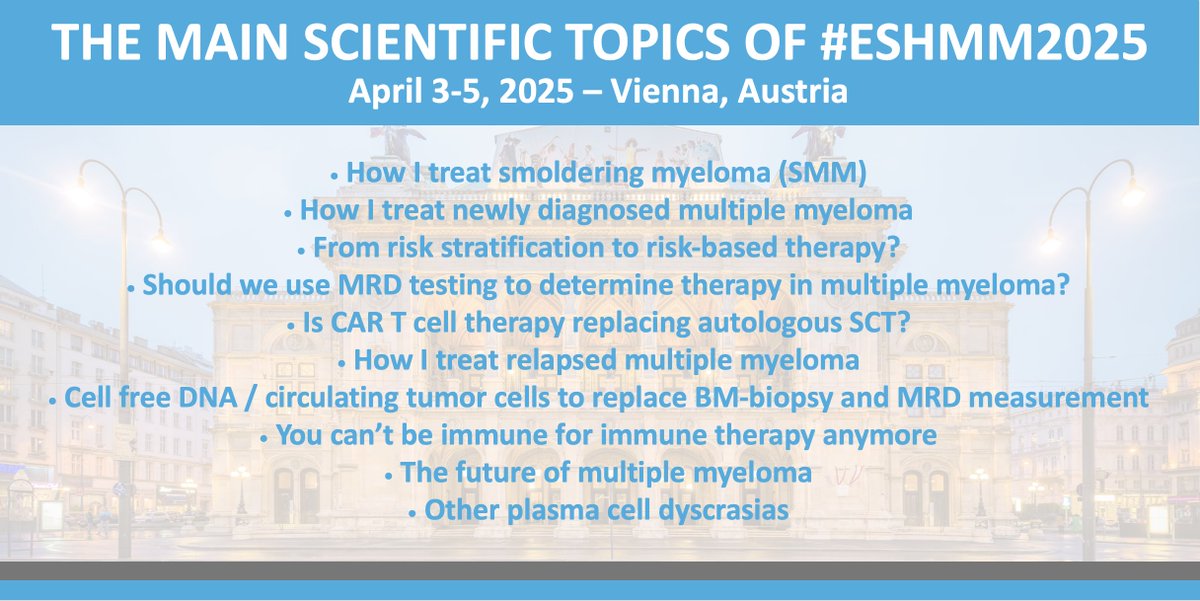 THE MAIN SCIENTIFIC TOPICS OF #ESHMM2025
April 3-5, 2025 – Vienna, Austria

• How I treat smoldering myeloma (SMM)
• How I treat newly diagnosed multiple myeloma
• From risk stratification to risk-based therapy?
• Should we use MRD testing to determine therapy in multiple myeloma?
• Is CAR T cell therapy replacing autologous SCT?
• How I treat relapsed multiple myeloma
• Cell free DNA / circulating tumor cells to replace BM-biopsy and MRD measurement
• You can't be immune for immune therapy anymore
• The future of multiple myeloma
• Other plasma cell dyscrasias